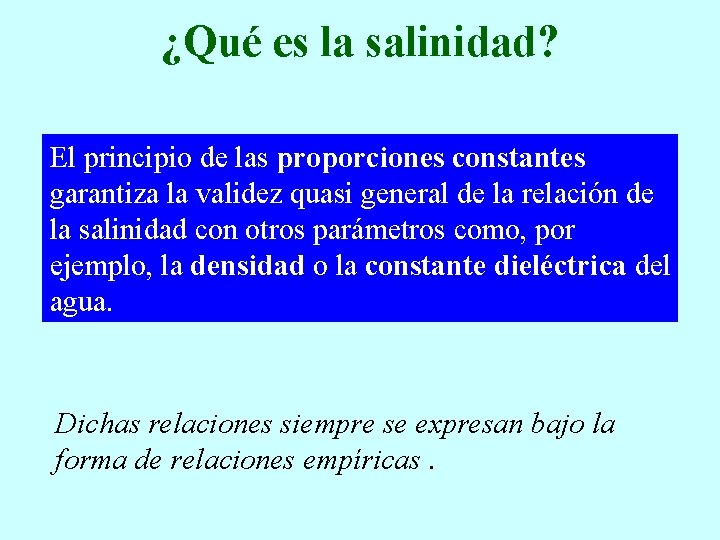 ¿Qué es la salinidad?

El principio de las proporciones constantes garantiza la validez quasi general de la relación de la salinidad con otros parámetros como, por ejemplo, la densidad o la constante dieléctrica del agua.

Dichas relaciones siempre se expresan bajo la forma de relaciones empíricas .